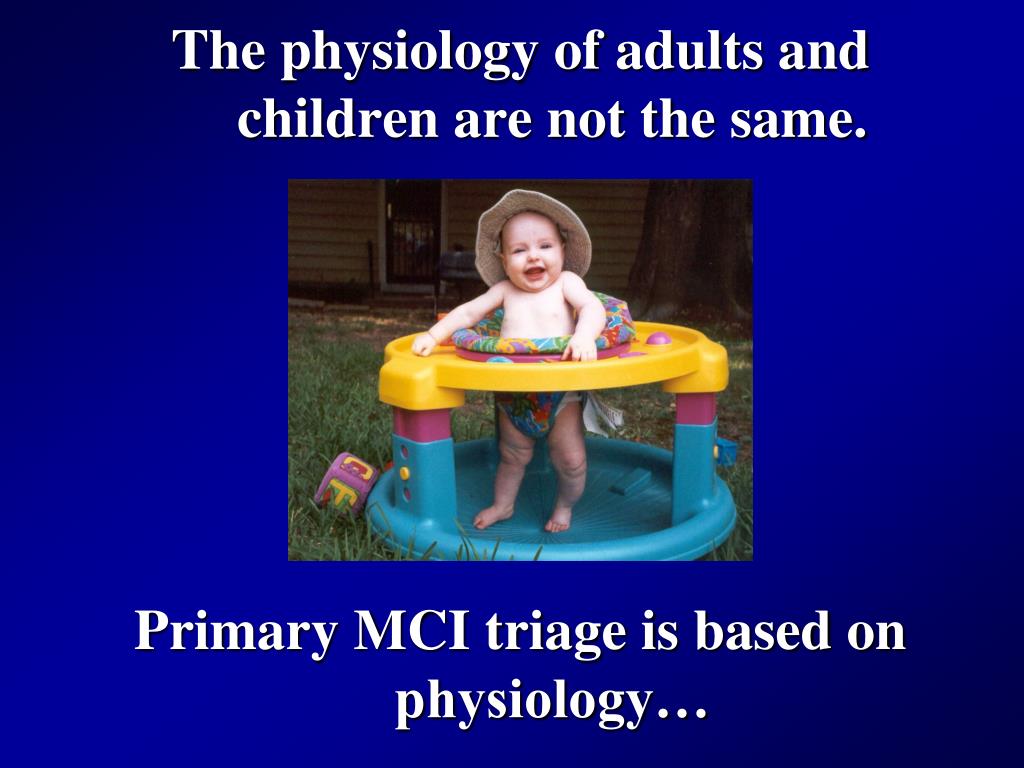 The physiology of adults and children are not the same.

Primary MCI triage is based on physiology…